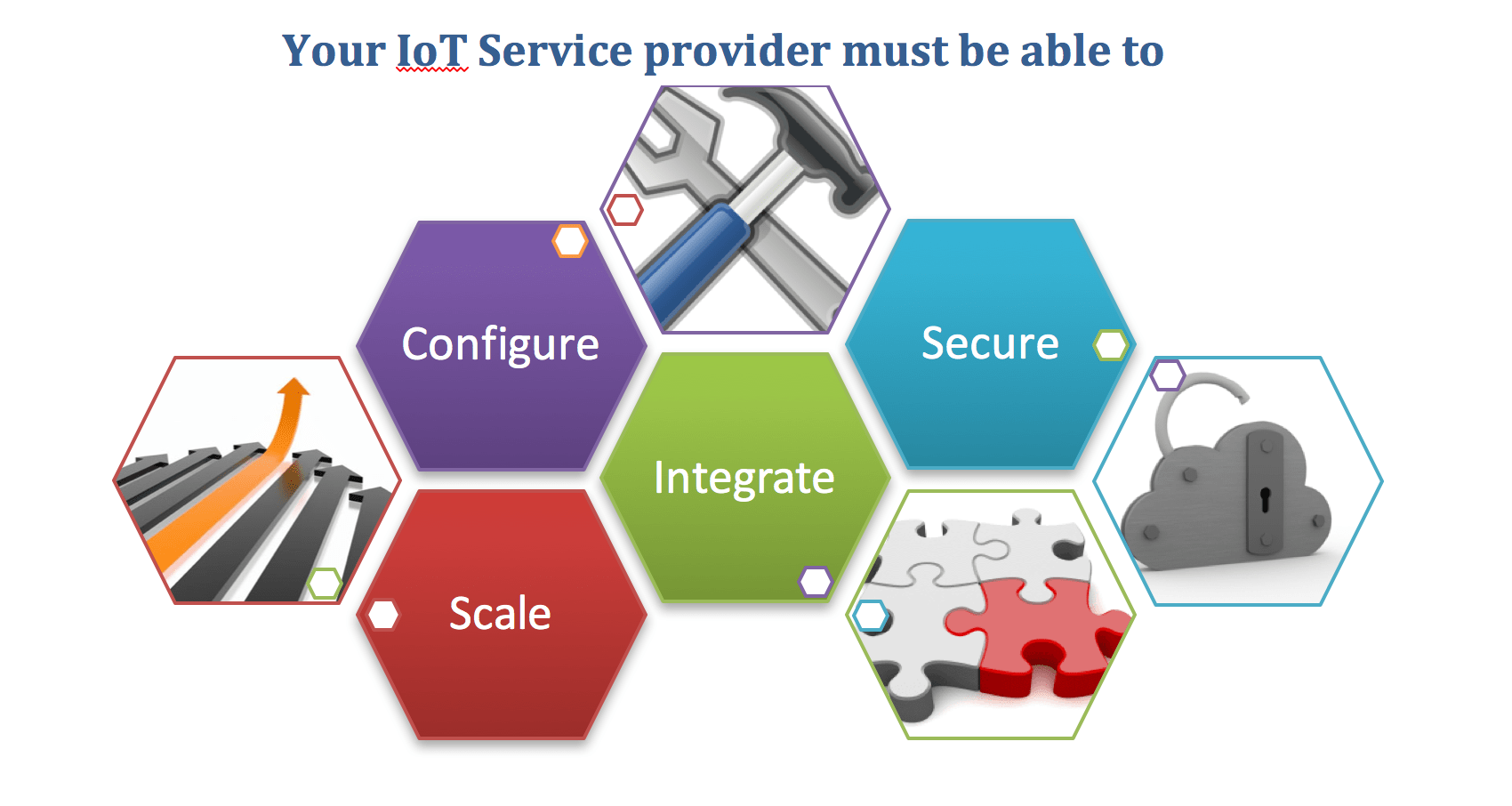 Your IoT Service provider must be able to

Configure

Secure

Integrate

Scale